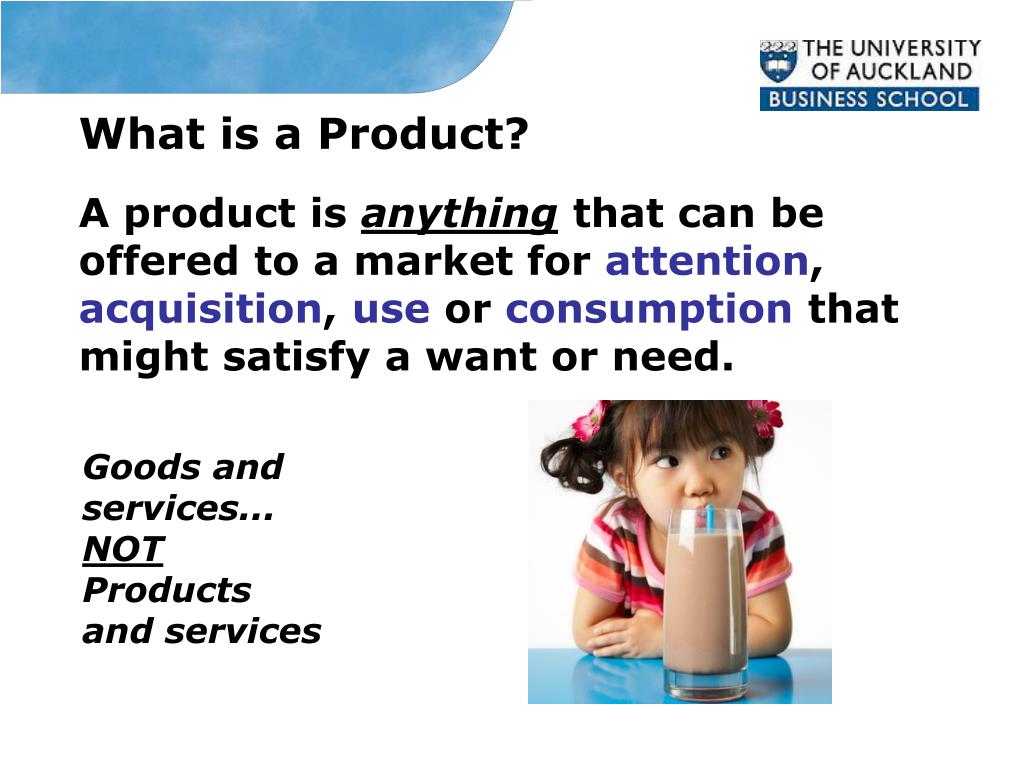 THE UNIVERSITY OF AUCKLAND
BUSINESS SCHOOL

What is a Product?

A product is anything that can be offered to a market for attention, acquisition, use or consumption that might satisfy a want or need.

Goods and services…
NOT
Products and services